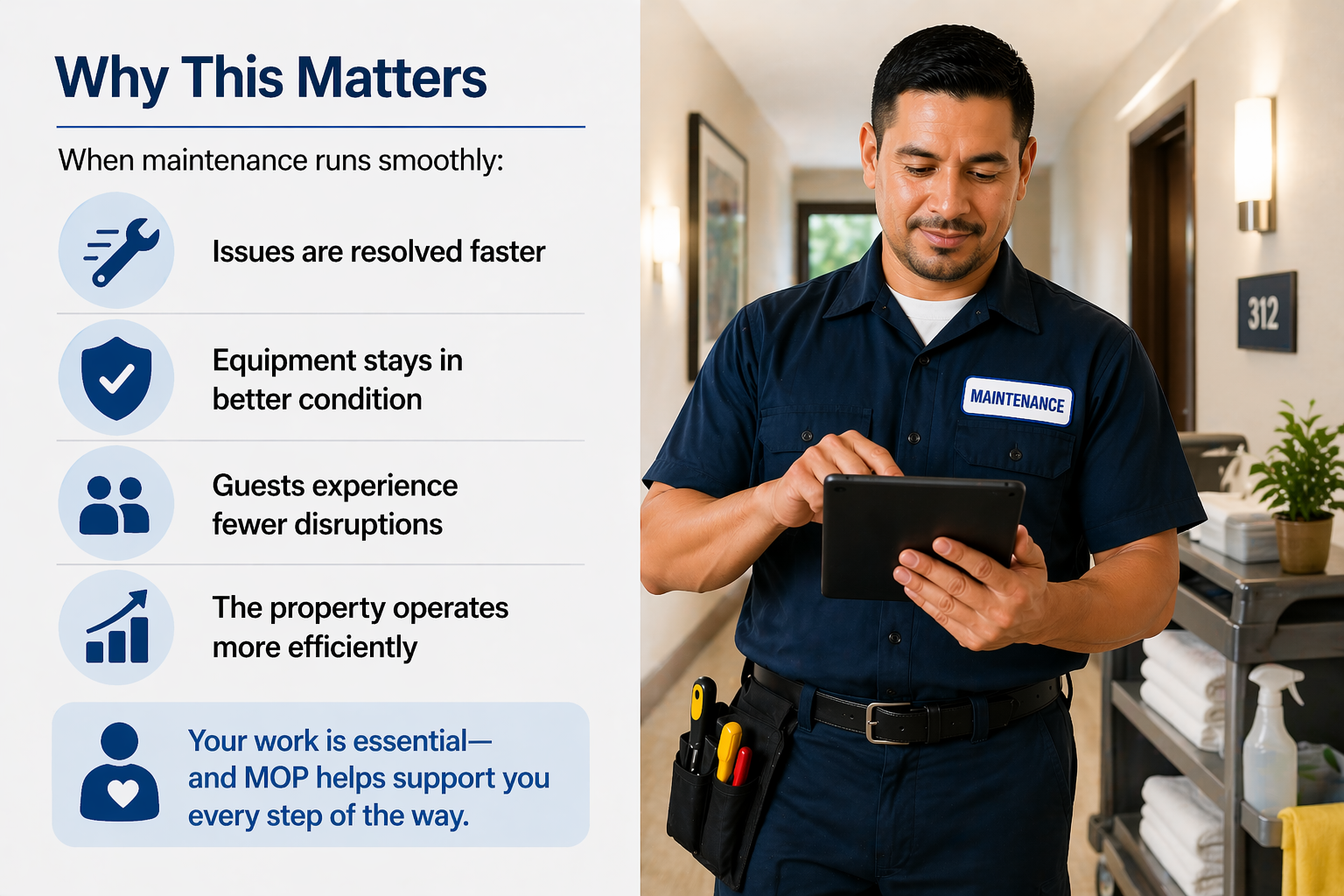 Why This Matters

When maintenance runs smoothly:

Issues are resolved faster

Equipment stays in better condition

Guests experience fewer disruptions

The property operates more efficiently

Your work is essential— and MOP helps support you every step of the way.

MAINTENANCE

312